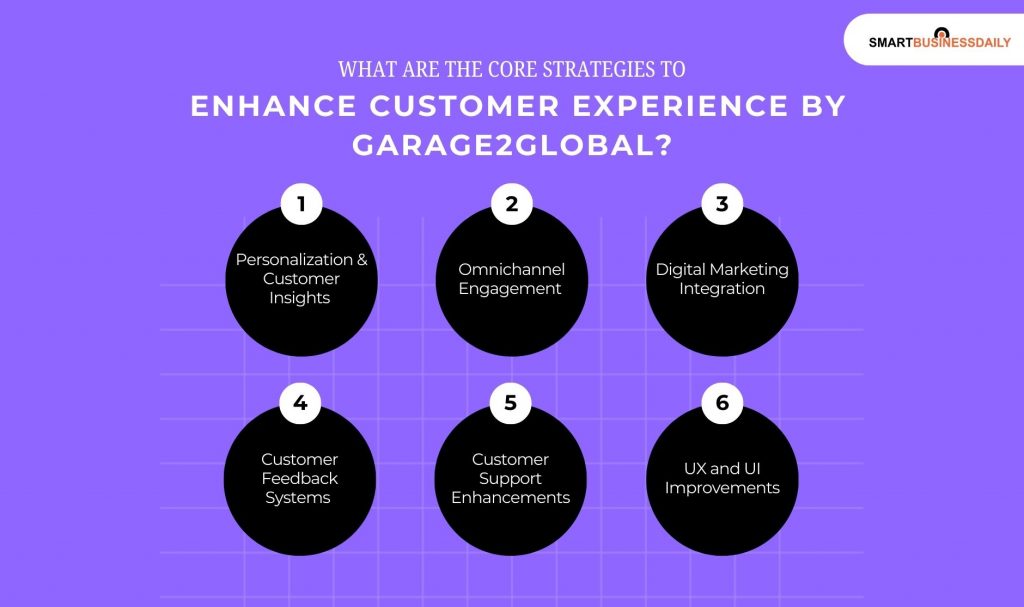 SMARTBUSINESSDAILY

WHAT ARE THE CORE STRATEGIES TO
ENHANCE CUSTOMER EXPERIENCE BY GARAGE2GLOBAL?

1
Personalization & Customer Insights

2
Omnichannel Engagement

3
Digital Marketing Integration

4
Customer Feedback Systems

5
Customer Support Enhancements

6
UX and UI Improvements